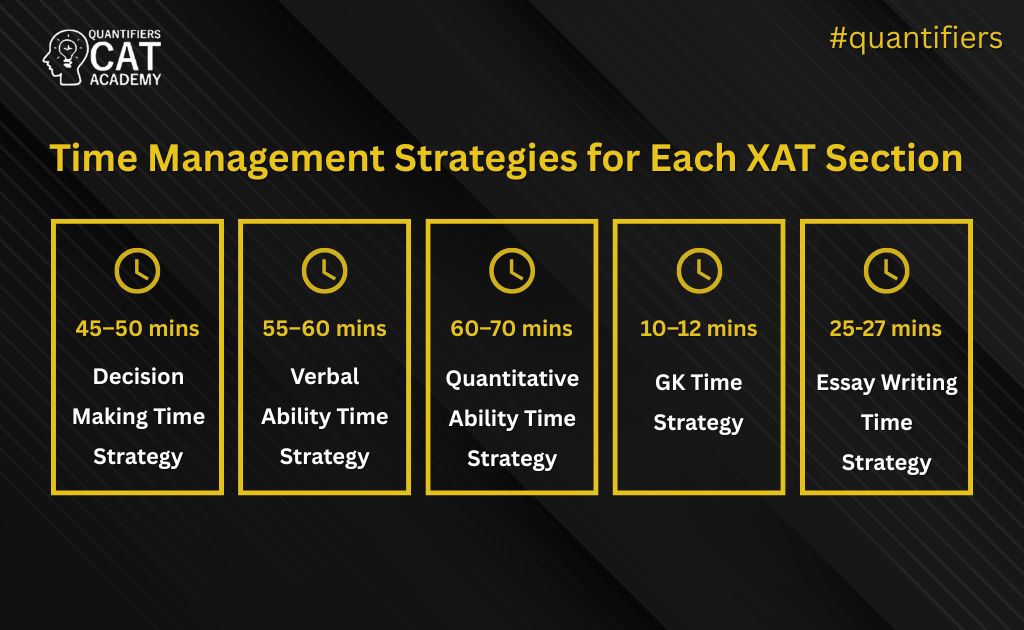 QUANTIFIERS CAT ACADEMY

#quantifiers

Time Management Strategies for Each XAT Section

45–50 mins
Decision Making Time Strategy

55–60 mins
Verbal Ability Time Strategy

60–70 mins
Quantitative Ability Time Strategy

10–12 mins
GK Time Strategy

25-27 mins
Essay Writing Time Strategy